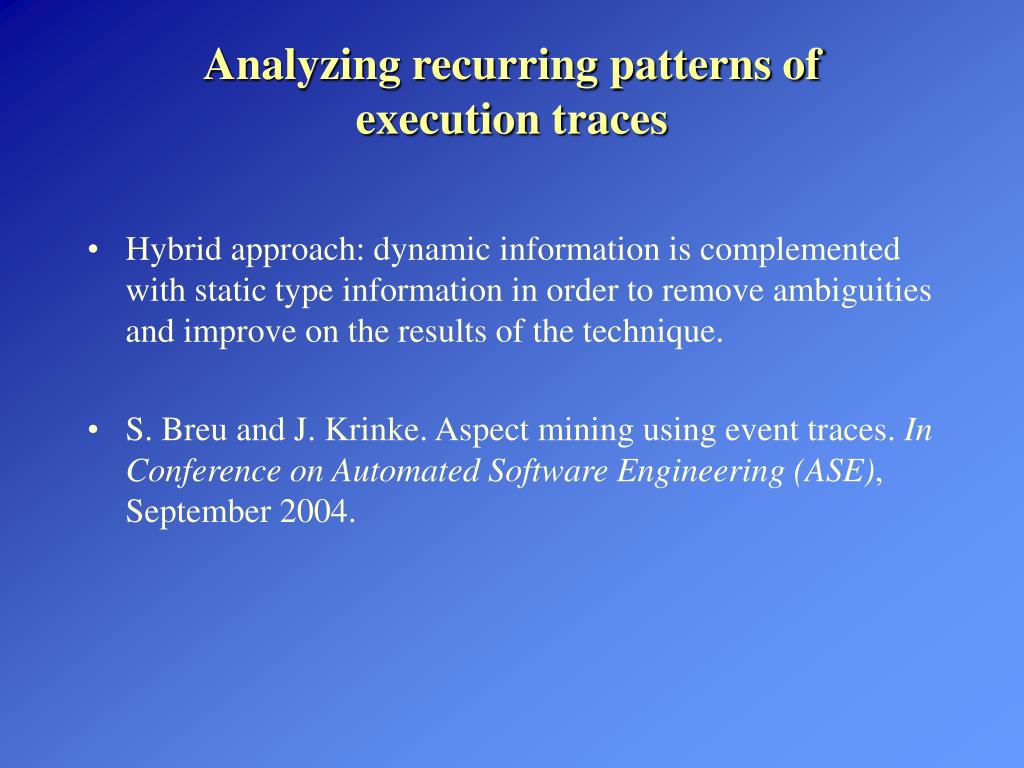 Analyzing recurring patterns of execution traces

• Hybrid approach: dynamic information is complemented with static type information in order to remove ambiguities and improve on the results of the technique.

• S. Breu and J. Krinke. Aspect mining using event traces. In Conference on Automated Software Engineering (ASE), September 2004.